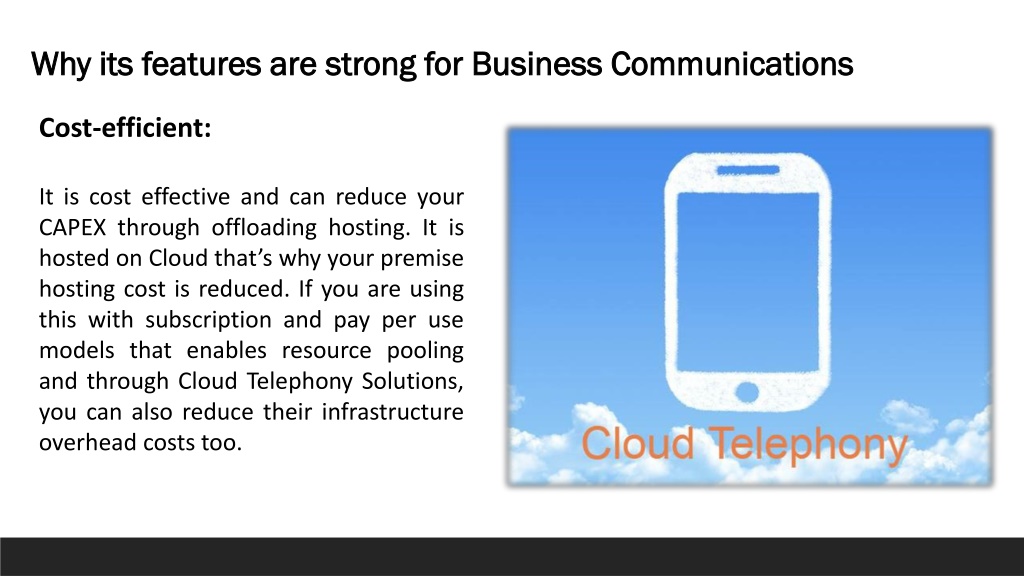 Why its features are strong for Business Communications

Cost-efficient:

It is cost effective and can reduce your CAPEX through offloading hosting. It is hosted on Cloud that's why your premise hosting cost is reduced. If you are using this with subscription and pay per use models that enables resource pooling and through Cloud Telephony Solutions, you can also reduce their infrastructure overhead costs too.

Cloud Telephony